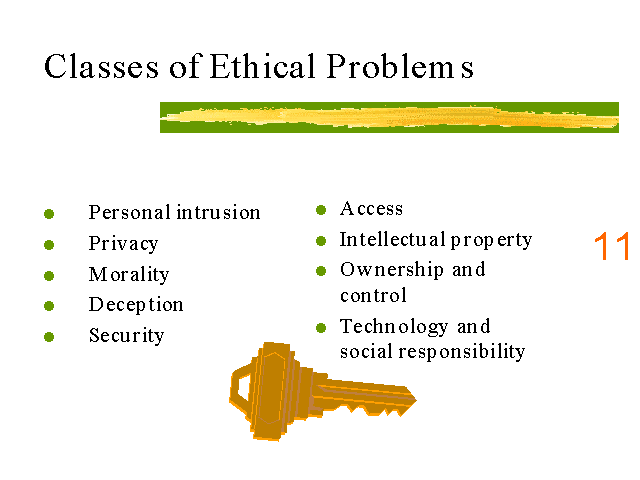 Classes of Ethical Problems

- Personal intrusion
- Privacy
- Morality
- Deception
- Security

- Access
- Intellectual property
- Ownership and control
- Technology and social responsibility

11